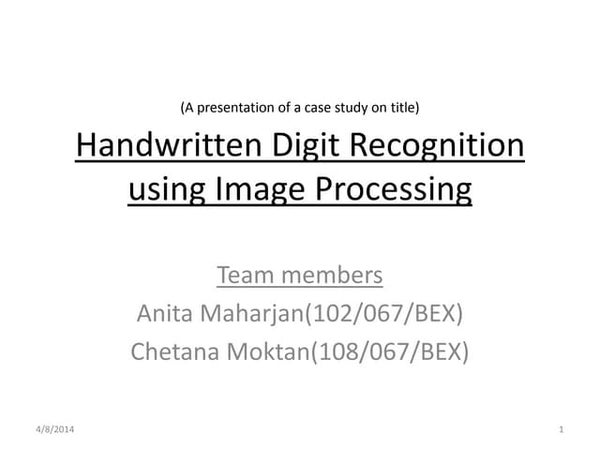 (A presentation of a case study on title)

Handwritten Digit Recognition using Image Processing

Team members
Anita Maharjan(102/067/BEX)
Chetana Moktan(108/067/BEX)

4/8/2014

1